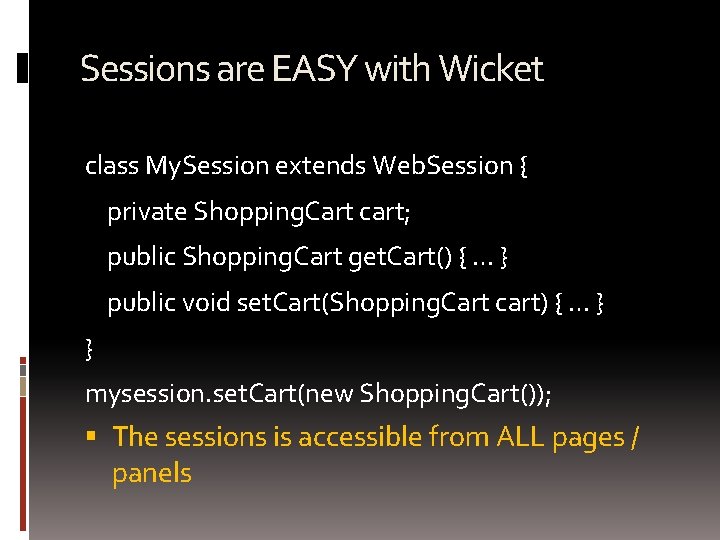 Sessions are EASY with Wicket

class MySession extends WebSession {
private ShoppingCart cart;
public ShoppingCart getCart() { … }
public void setCart(ShoppingCart cart) { … }
}
mysession.setCart(new ShoppingCart());

▪ The sessions is accessible from ALL pages / panels